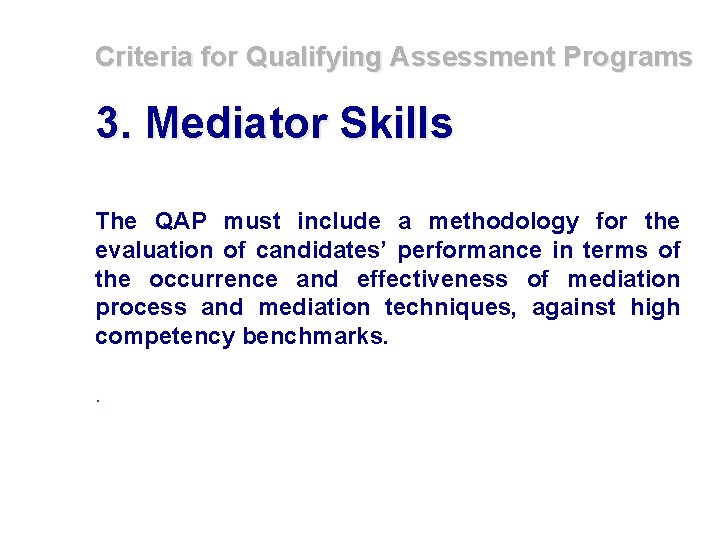 Criteria for Qualifying Assessment Programs

3. Mediator Skills

The QAP must include a methodology for the evaluation of candidates' performance in terms of the occurrence and effectiveness of mediation process and mediation techniques, against high competency benchmarks.

.